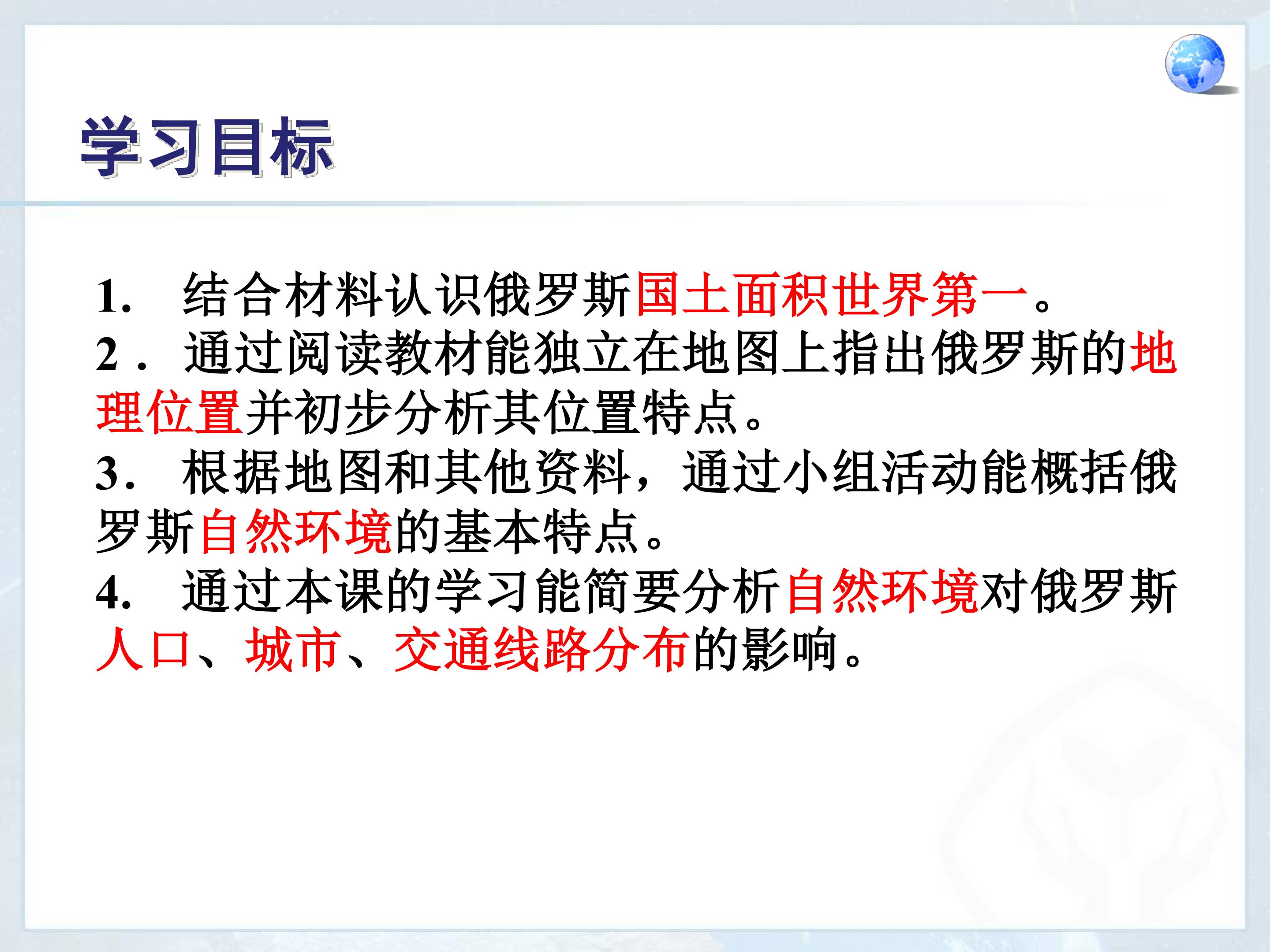 学习目标

1. 结合材料认识俄罗斯国土面积世界第一。
2．通过阅读教材能独立在地图上指出俄罗斯的地理位置并初步分析其位置特点。
3. 根据地图和其他资料，通过小组活动能概括俄罗斯自然环境的基本特点。
4. 通过本课的学习能简要分析自然环境对俄罗斯人口、城市、交通线路分布的影响。